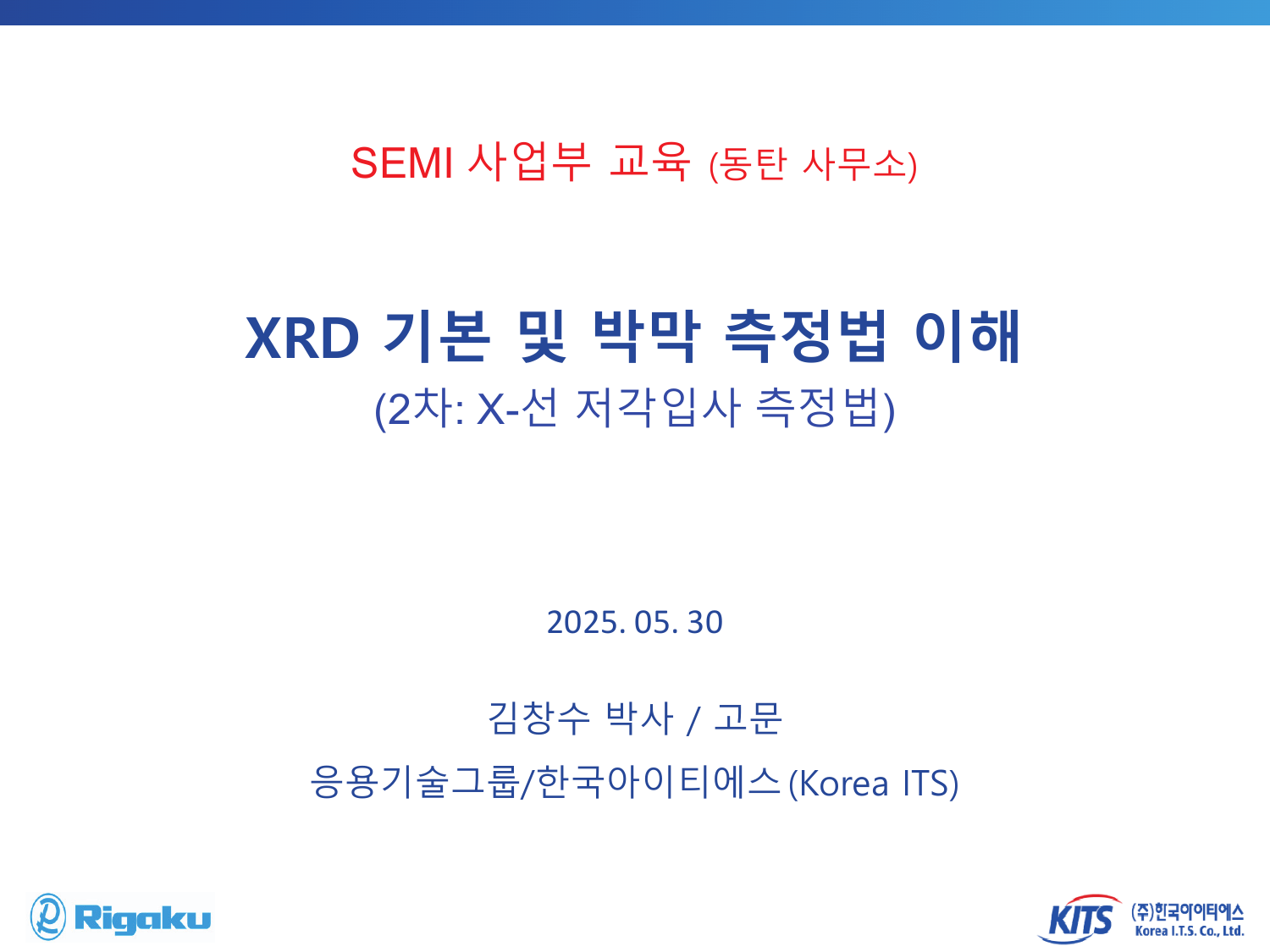 SEMI 사업부 교육 (동탄 사무소)

XRD 기본 및 박막 측정법 이해
(2차: X-선 저각입사 측정법)

2025. 05. 30

김창수 박사 / 고문

응용기술그룹/한국아이티에스 (Korea ITS)

Rigaku

KITS (주)한국아이티에스 Korea I.T.S. Co., Ltd.